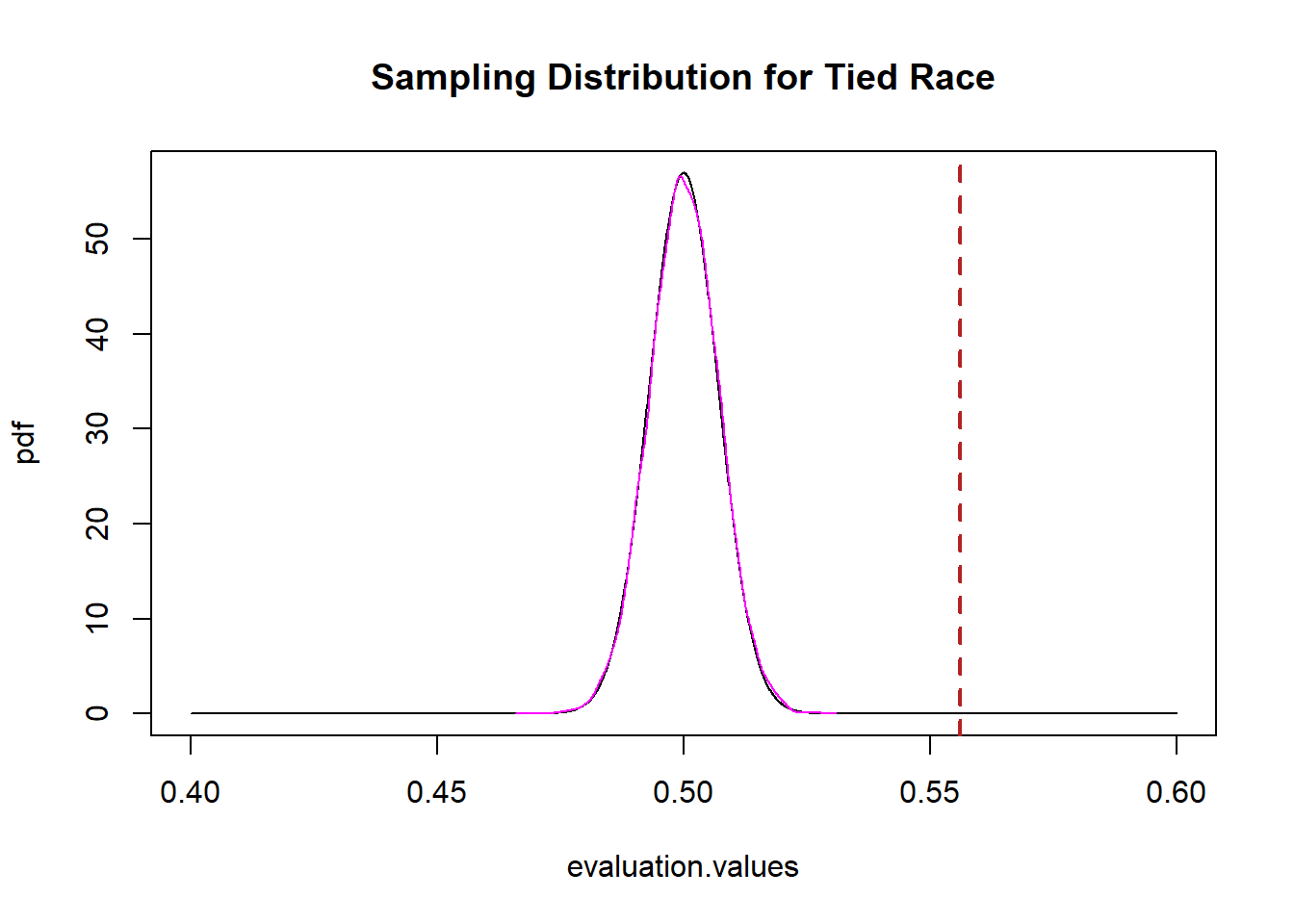 Sampling Distribution for Tied Race

pdf

0
10
20
30
40
50

0.40
0.45
0.50
0.55
0.60

evaluation.values